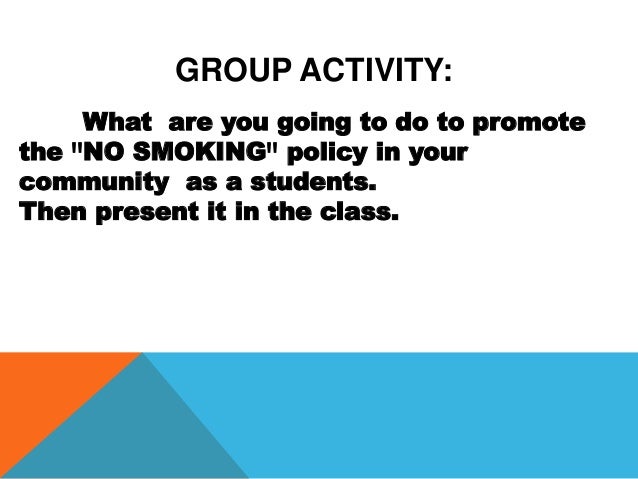 GROUP ACTIVITY:

What are you going to do to promote the "NO SMOKING" policy in your community as a students.
Then present it in the class.